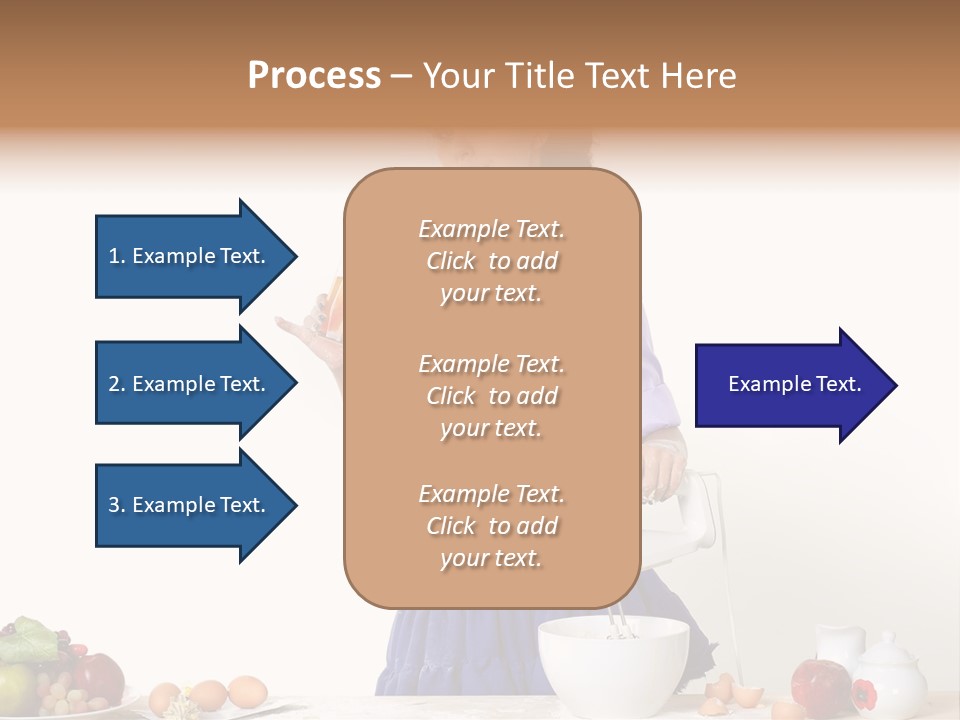 Process – Your Title Text Here

1. Example Text.

2. Example Text.

3. Example Text.

Example Text. Click to add your text.

Example Text. Click to add your text.

Example Text. Click to add your text.

Example Text.